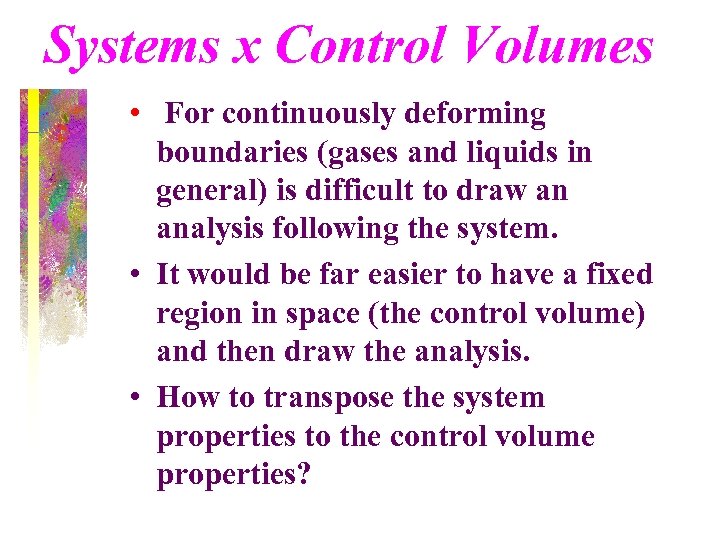 Systems x Control Volumes

• For continuously deforming boundaries (gases and liquids in general) is difficult to draw an analysis following the system.

• It would be far easier to have a fixed region in space (the control volume) and then draw the analysis.

• How to transpose the system properties to the control volume properties?